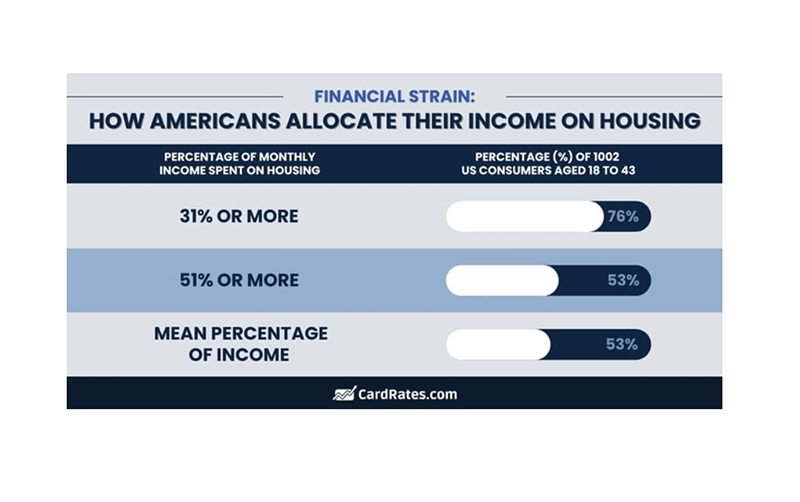 FINANCIAL STRAIN:
HOW AMERICANS ALLOCATE THEIR INCOME ON HOUSING

| PERCENTAGE OF MONTHLY INCOME SPENT ON HOUSING | PERCENTAGE (%) OF 1002 US CONSUMERS AGED 18 TO 43 |
|---|---|
| 31% OR MORE | 76% |
| 51% OR MORE | 53% |
| MEAN PERCENTAGE OF INCOME | 53% |

CardRates.com